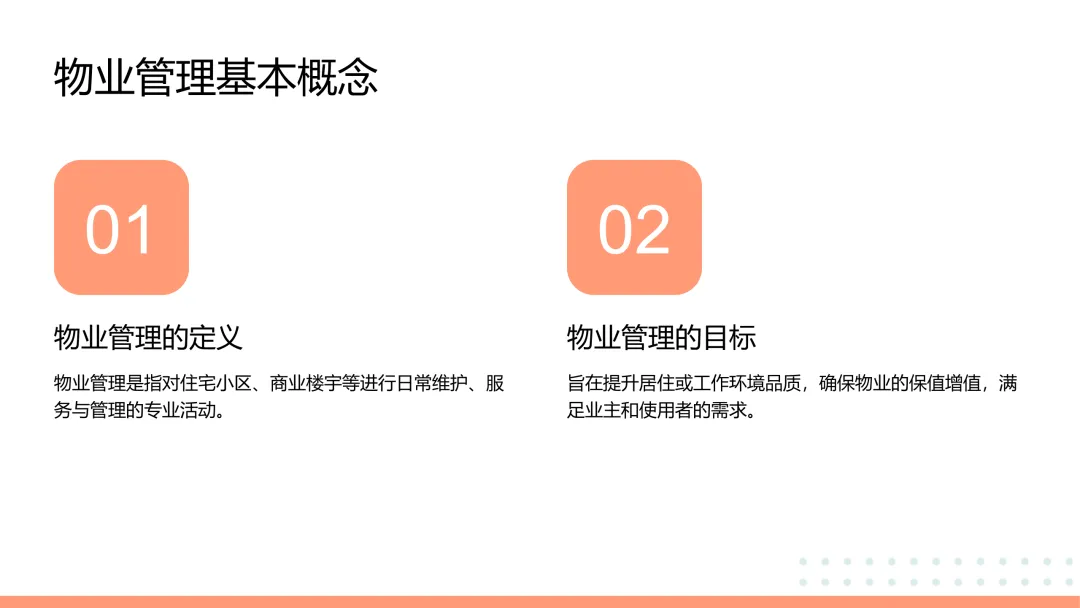 物业管理基本概念

01

物业管理的定义

物业管理是指对住宅小区、商业楼宇等进行日常维护、服务与管理的专业活动。

02

物业管理的目标

旨在提升居住或工作环境品质，确保物业的保值增值，满足业主和使用者的需求。